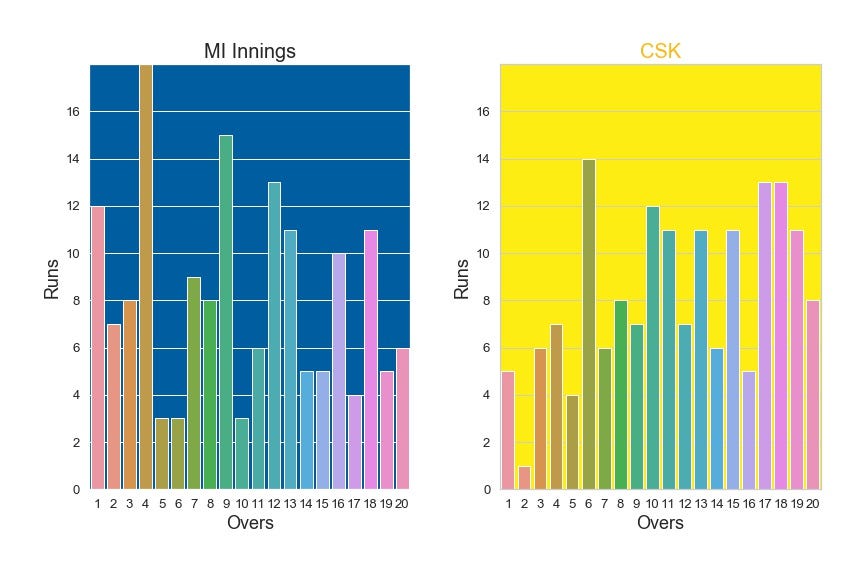 MI Innings

Runs

16
14
12
10
8
6
4
2
0

1 2 3 4 5 6 7 8 9 10 11 12 13 14 15 16 17 18 19 20

Overs

CSK

Runs

16
14
12
10
8
6
4
2
0

1 2 3 4 5 6 7 8 9 10 11 12 13 14 15 16 17 18 19 20

Overs